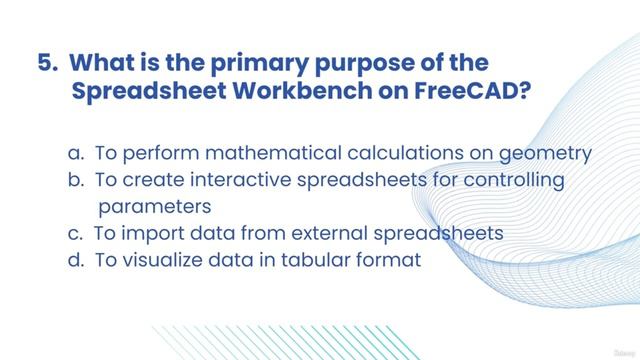 5. What is the primary purpose of the Spreadsheet Workbench on FreeCAD?

a. To perform mathematical calculations on geometry
b. To create interactive spreadsheets for controlling parameters
c. To import data from external spreadsheets
d. To visualize data in tabular format

Udemy